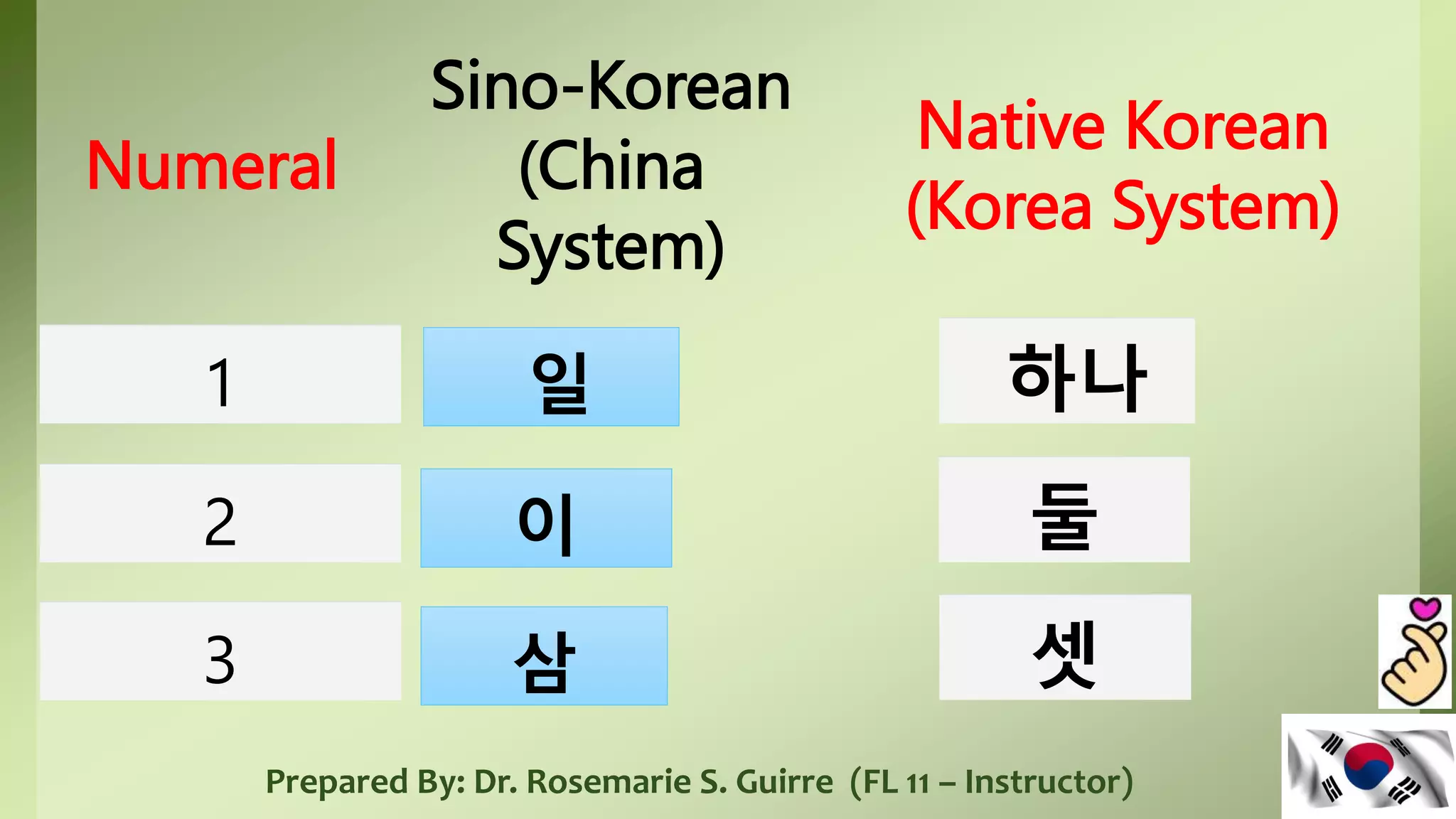 | Numeral | Sino-Korean (China System) | Native Korean (Korea System) |
|---|---|---|
| 1 | 일 | 하나 |
| 2 | 이 | 둘 |
| 3 | 삼 | 셋 |

Prepared By: Dr. Rosemarie S. Guirre (FL 11 – Instructor)